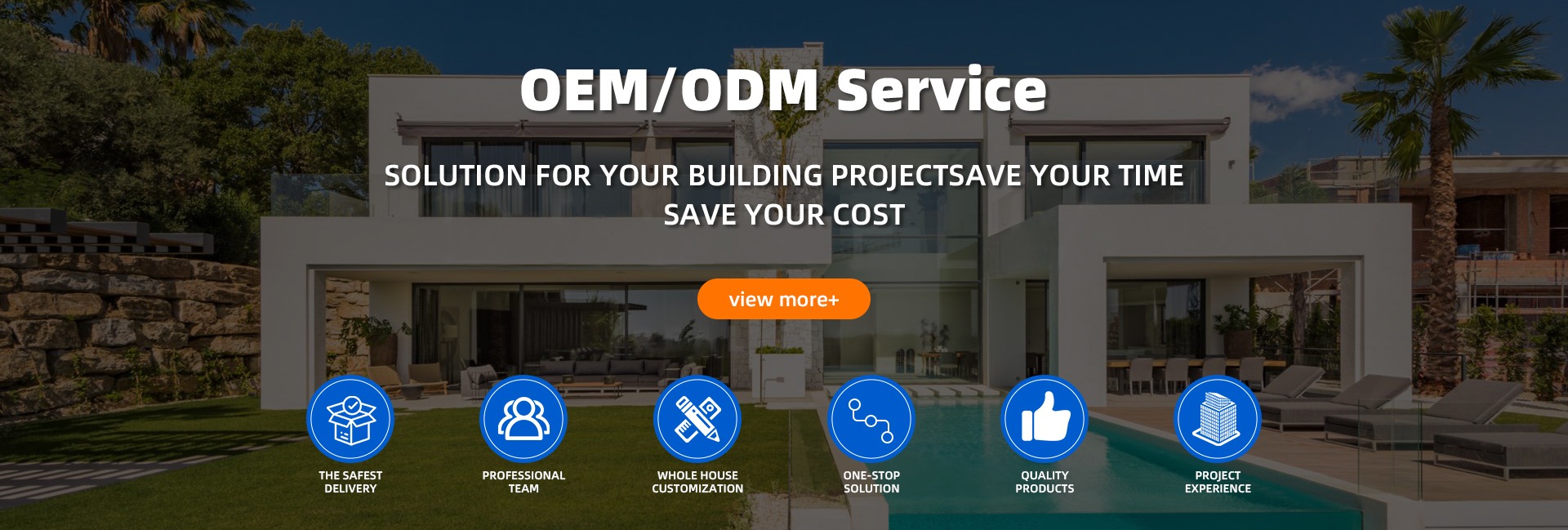 OEM/ODM Service

SOLUTION FOR YOUR BUILDING PROJECTSAVE YOUR TIME
SAVE YOUR COST

view more+

THE SAFEST DELIVERY

PROFESSIONAL TEAM

WHOLE HOUSE CUSTOMIZATION

ONE-STOP SOLUTION

QUALITY PRODUCTS

PROJECT EXPERIENCE